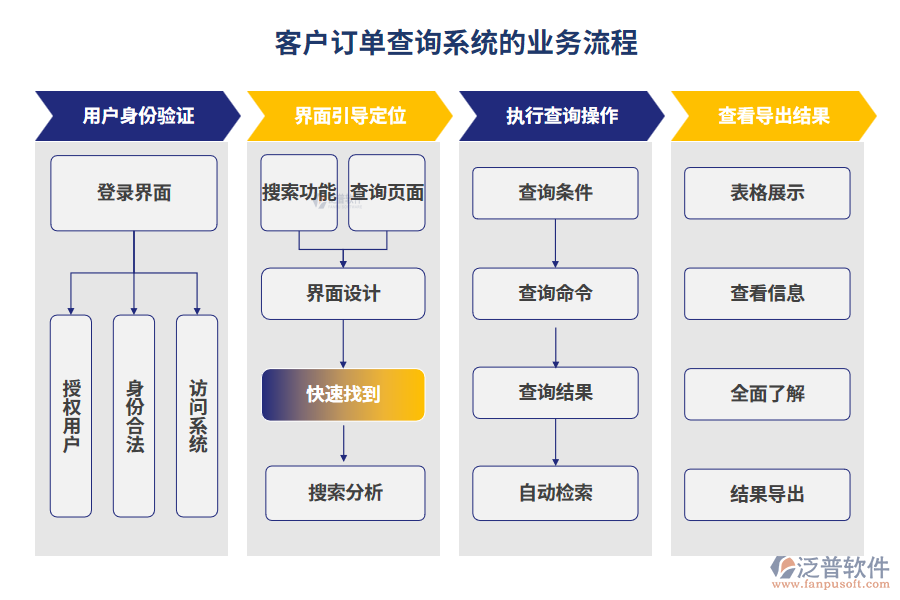 客户订单查询系统的业务流程

用户身份验证

登录界面

授权用户

身份合法

访问系统

界面引导定位

搜索功能

查询页面

界面设计

快速找到

搜索分析

执行查询操作

查询条件

查询命令

查询结果

自动检索

查看导出结果

表格展示

查看信息

全面了解

结果导出

泛普软件
www.fanpusoft.com